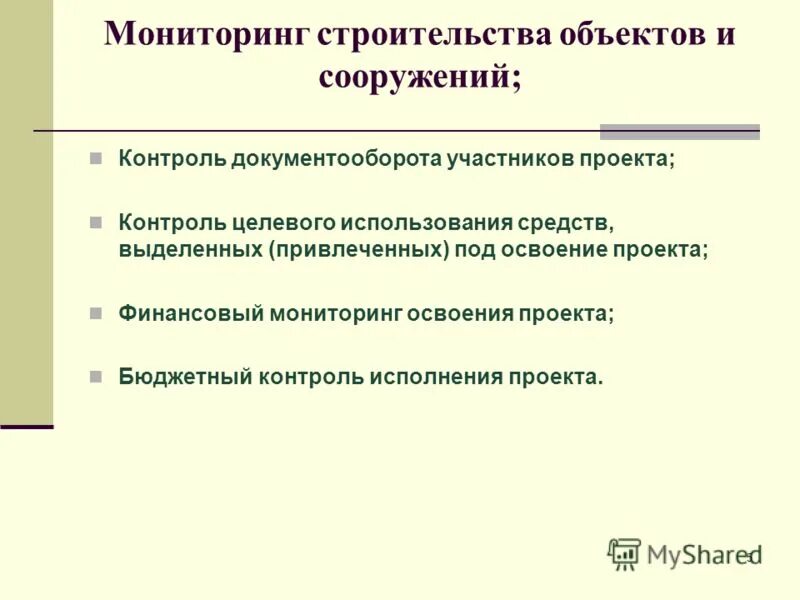 Мониторинг строительства объектов и сооружений;

Контроль документооборота участников проекта;

Контроль целевого использования средств, выделенных (привлеченных) под освоение проекта;

Финансовый мониторинг освоения проекта;

Бюджетный контроль исполнения проекта.

MyShared

9